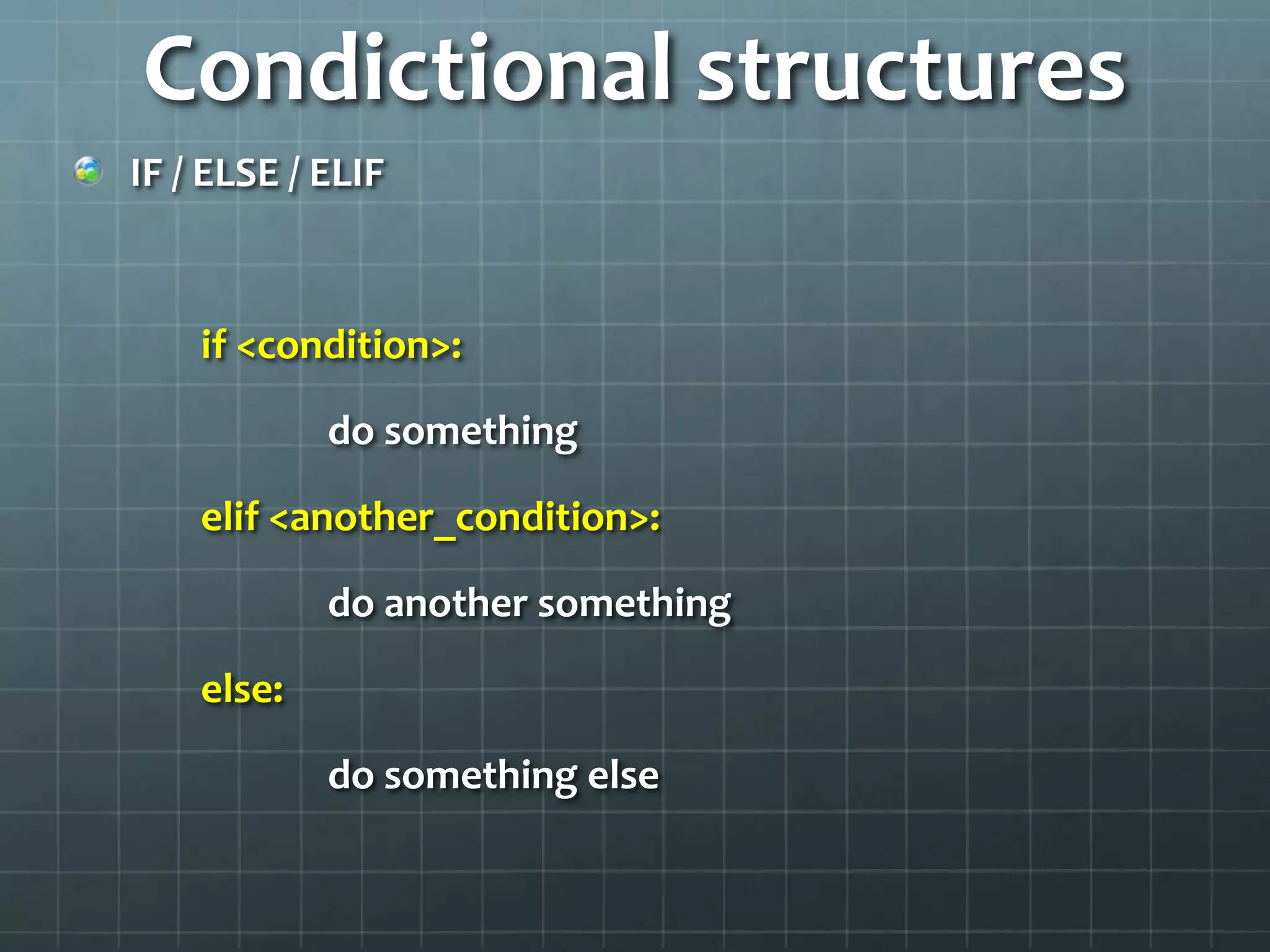 Condictional structures

IF / ELSE / ELIF

if <condition>:

do something

elif <another_condition>:

do another something

else:

do something else